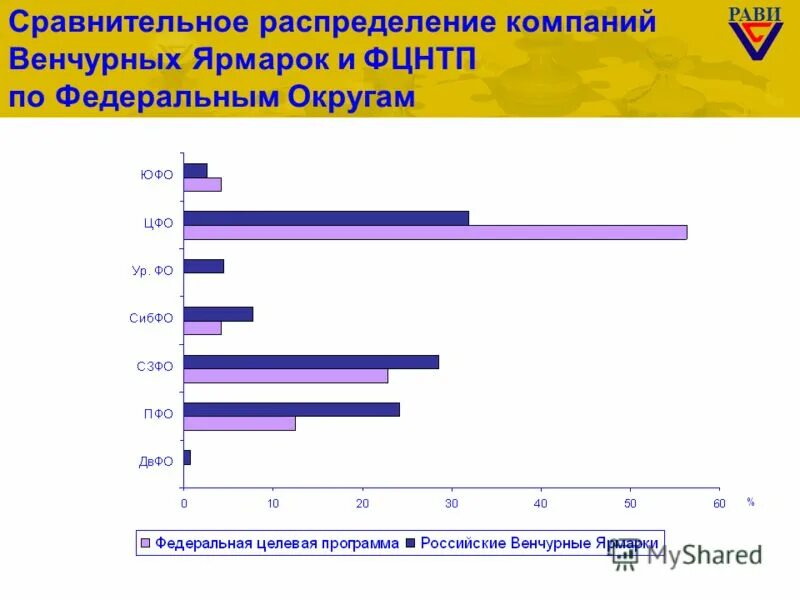 Сравнительное распределение компаний Венчурных Ярмарок и ФЦНТП по Федеральным Округам

РАВИ

ЮФО
ЦФО
Ур. ФО
СибФО
СЗФО
ПФО
ДвФО

0 10 20 30 40 50 60 %

Федеральная целевая программа
Российские Венчурные Ярмарки

MyShared